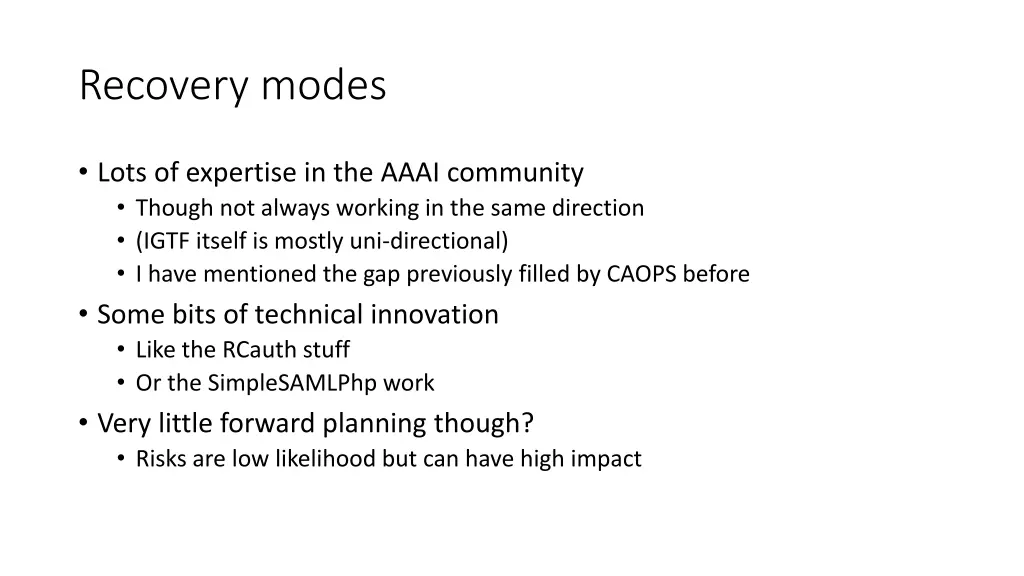 Recovery modes

• Lots of expertise in the AAAI community
  • Though not always working in the same direction
  • (IGTF itself is mostly uni-directional)
  • I have mentioned the gap previously filled by CAOPS before
• Some bits of technical innovation
  • Like the RCauth stuff
  • Or the SimpleSAMLPhp work
• Very little forward planning though?
  • Risks are low likelihood but can have high impact